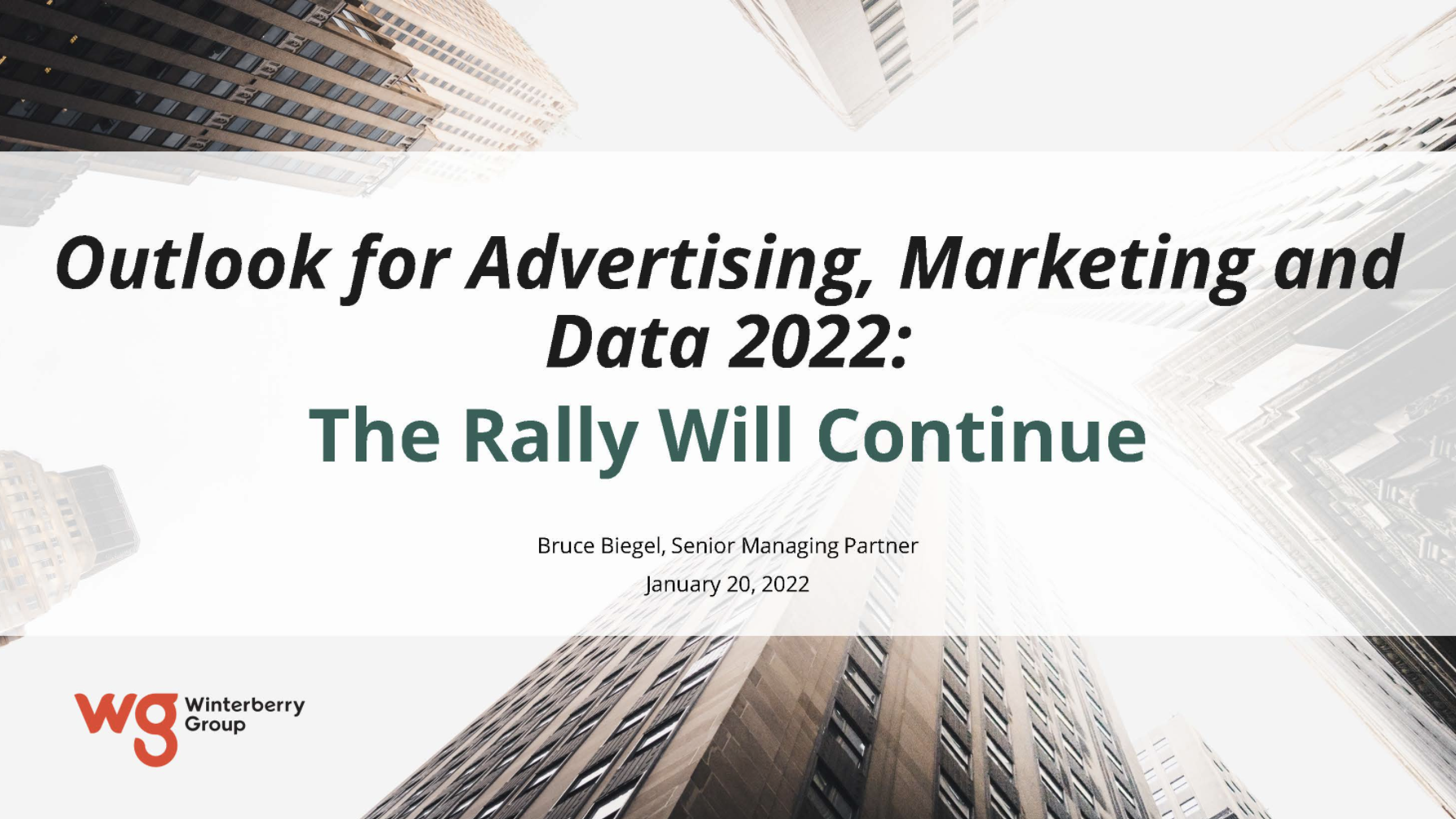 Outlook for Advertising, Marketing and Data 2022:

The Rally Will Continue

Bruce Biegel, Senior Managing Partner

January 20, 2022

wg Winterberry Group